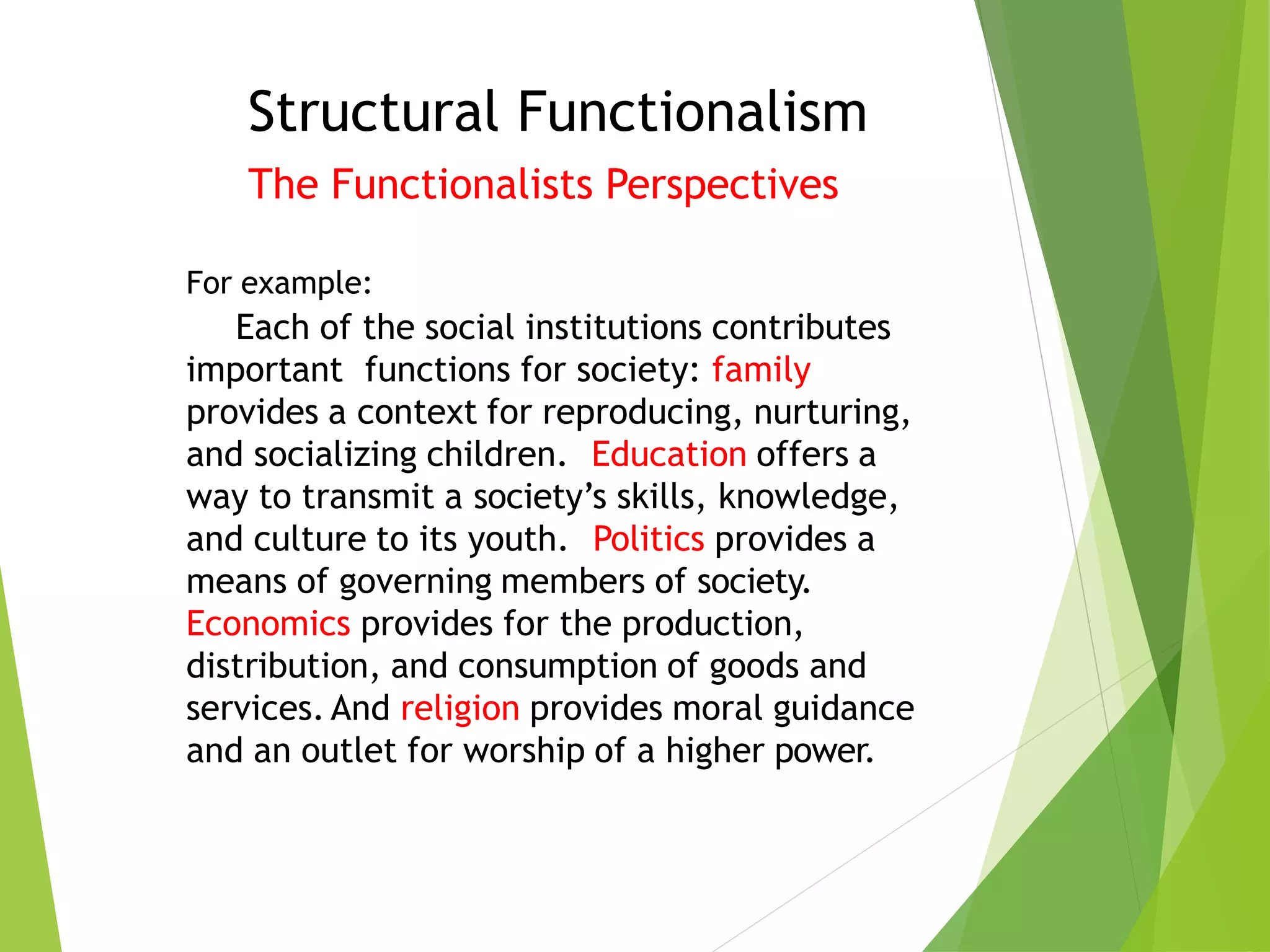 Structural Functionalism

The Functionalists Perspectives

For example:

Each of the social institutions contributes important functions for society: family provides a context for reproducing, nurturing, and socializing children. Education offers a way to transmit a society's skills, knowledge, and culture to its youth. Politics provides a means of governing members of society. Economics provides for the production, distribution, and consumption of goods and services. And religion provides moral guidance and an outlet for worship of a higher power.